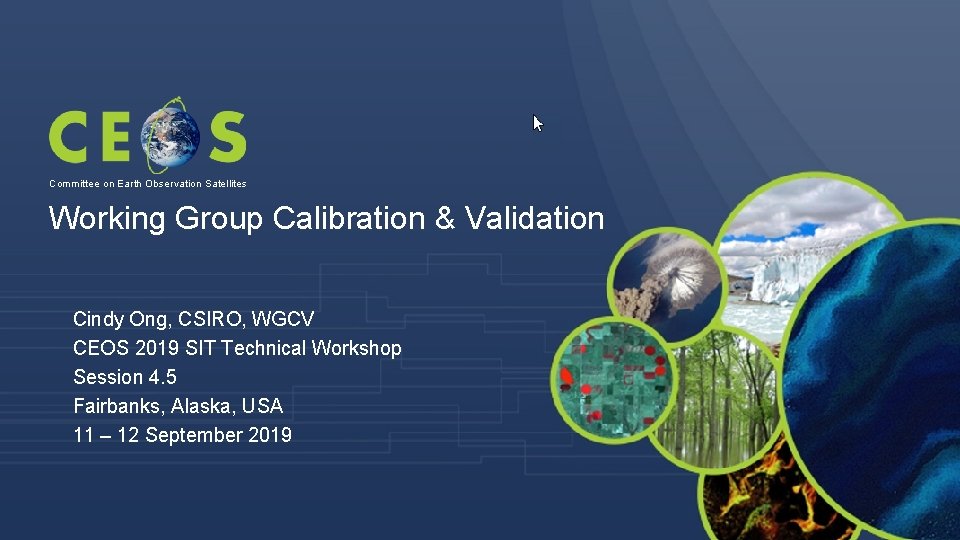 CEOS
Committee on Earth Observation Satellites

Working Group Calibration & Validation

Cindy Ong, CSIRO, WGCV
CEOS 2019 SIT Technical Workshop
Session 4.5
Fairbanks, Alaska, USA
11 – 12 September 2019